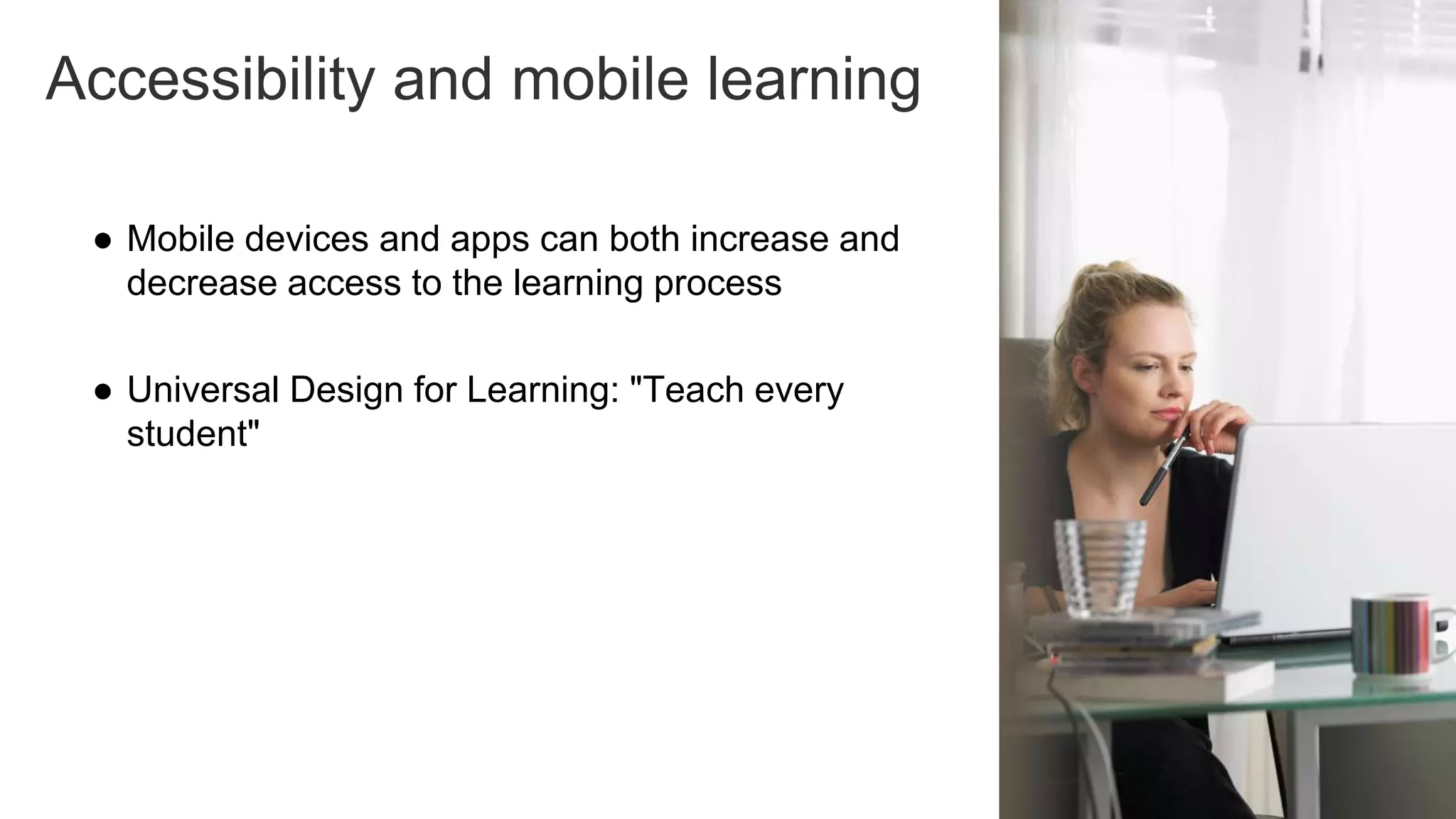 Accessibility and mobile learning

● Mobile devices and apps can both increase and decrease access to the learning process

● Universal Design for Learning: "Teach every student"